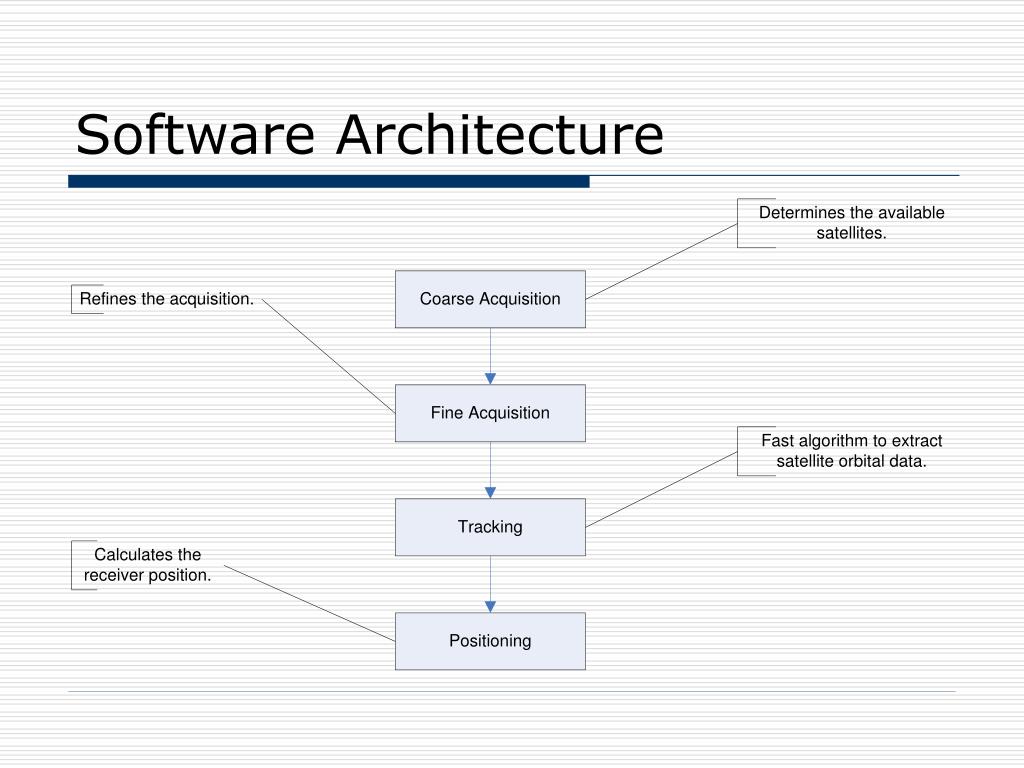 Software Architecture

Determines the available satellites.

Refines the acquisition.

Coarse Acquisition

Fine Acquisition

Fast algorithm to extract satellite orbital data.

Tracking

Calculates the receiver position.

Positioning